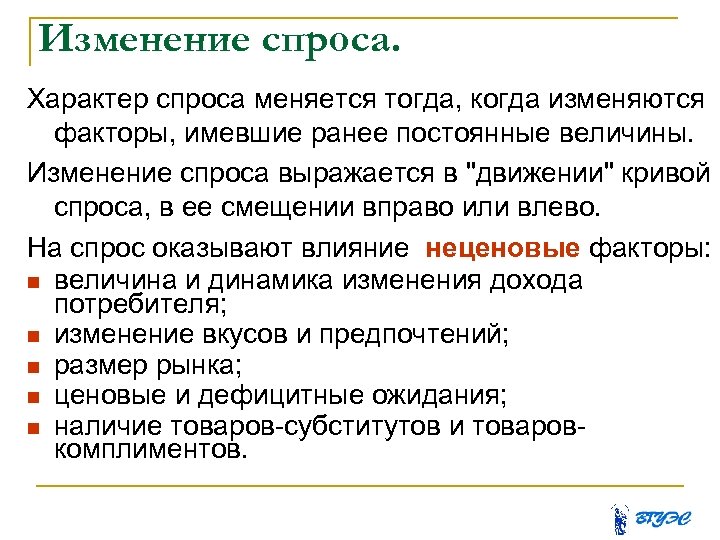 Изменение спроса.

Характер спроса меняется тогда, когда изменяются факторы, имевшие ранее постоянные величины.

Изменение спроса выражается в "движении" кривой спроса, в ее смещении вправо или влево.

На спрос оказывают влияние неценовые факторы:

- величина и динамика изменения дохода потребителя;
- изменение вкусов и предпочтений;
- размер рынка;
- ценовые и дефицитные ожидания;
- наличие товаров-субститутов и товаров-комплиментов.

ВГУЭС